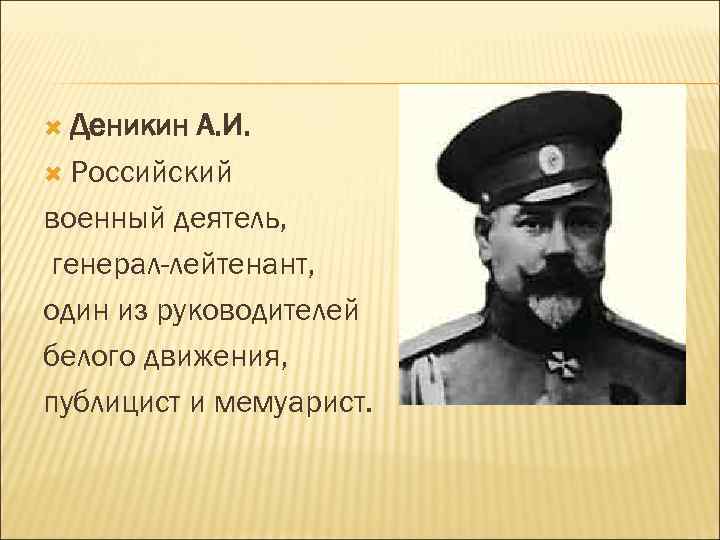 Деникин А.И.

Российский военный деятель, генерал-лейтенант, один из руководителей белого движения, публицист и мемуарист.